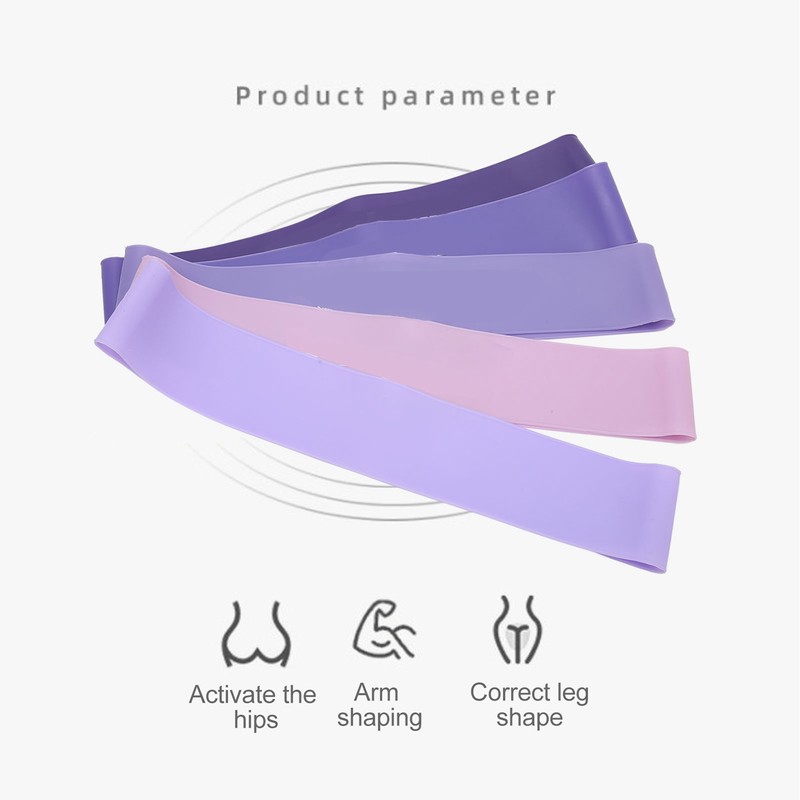 Product parameter

Activate the hips

Arm shaping

Correct leg shape